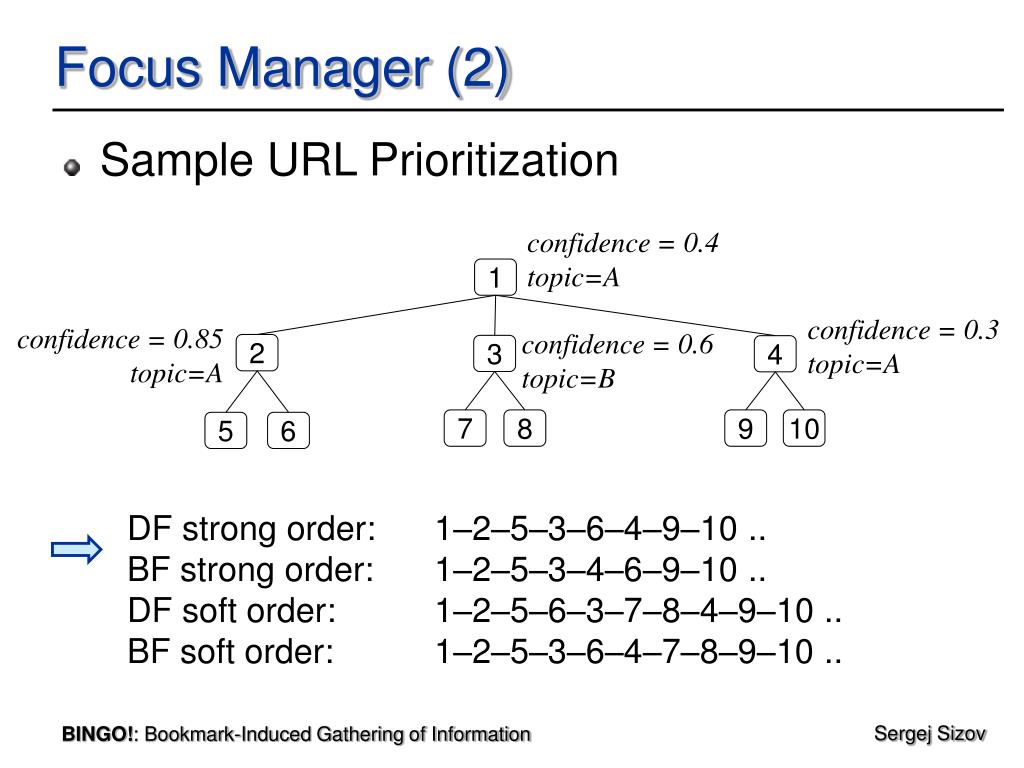 Focus Manager (2)

Sample URL Prioritization

confidence = 0.4
topic=A

1

confidence = 0.85
topic=A

2

3

confidence = 0.6
topic=B

4

confidence = 0.3
topic=A

5

6

7

8

9

10

DF strong order: 1–2–5–3–6–4–9–10 ..
BF strong order: 1–2–5–3–4–6–9–10 ..
DF soft order: 1–2–5–6–3–7–8–4–9–10 ..
BF soft order: 1–2–5–3–6–4–7–8–9–10 ..

BINGO!: Bookmark-Induced Gathering of Information

Sergej Sizov